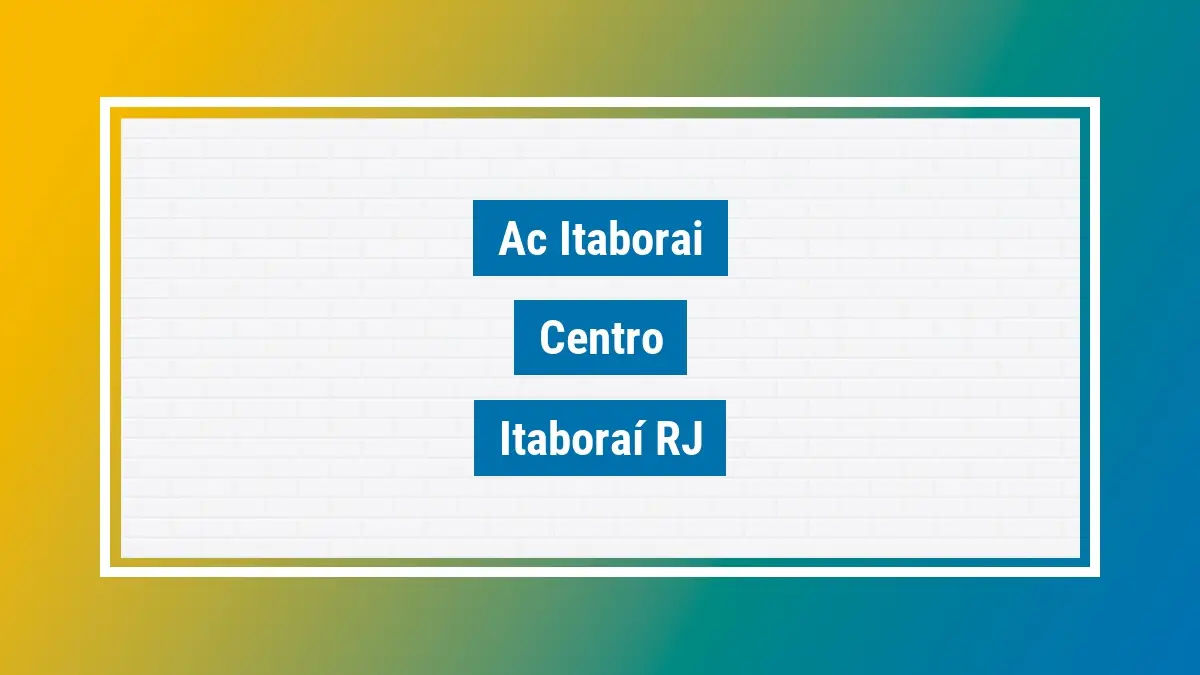 Ac Itaborai

Centro

Itaboraí RJ